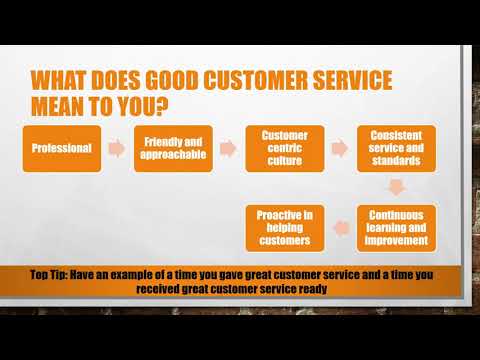 WHAT DOES GOOD CUSTOMER SERVICE MEAN TO YOU?

Professional

Friendly and approachable

Customer centric culture

Consistent service and standards

Continuous learning and improvement

Proactive in helping customers

Top Tip: Have an example of a time you gave great customer service and a time you received great customer service ready